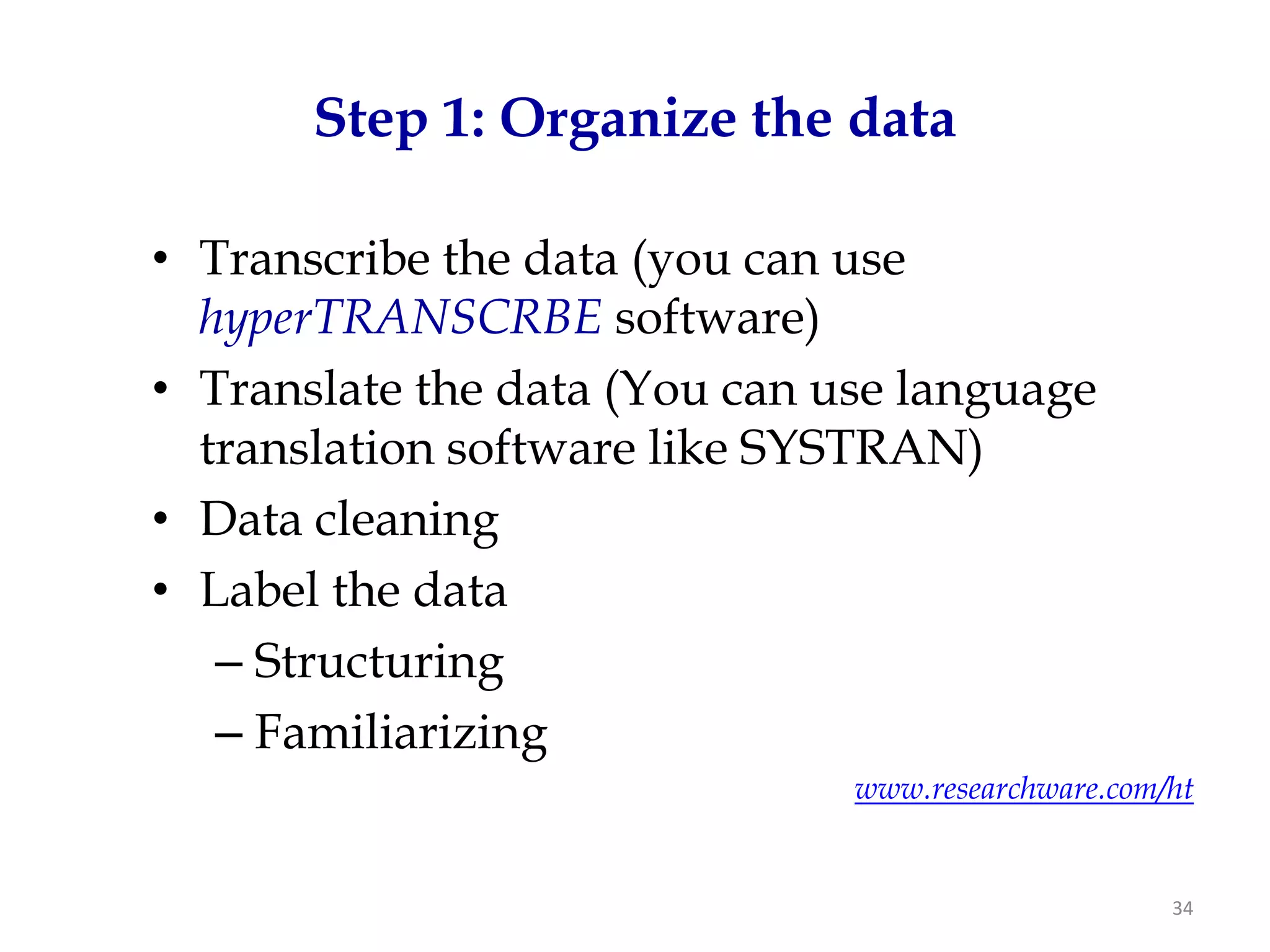 Step 1: Organize the data

• Transcribe the data (you can use hyperTRANSCRBE software)
• Translate the data (You can use language translation software like SYSTRAN)
• Data cleaning
• Label the data
– Structuring
– Familiarizing

www.researchware.com/ht

34